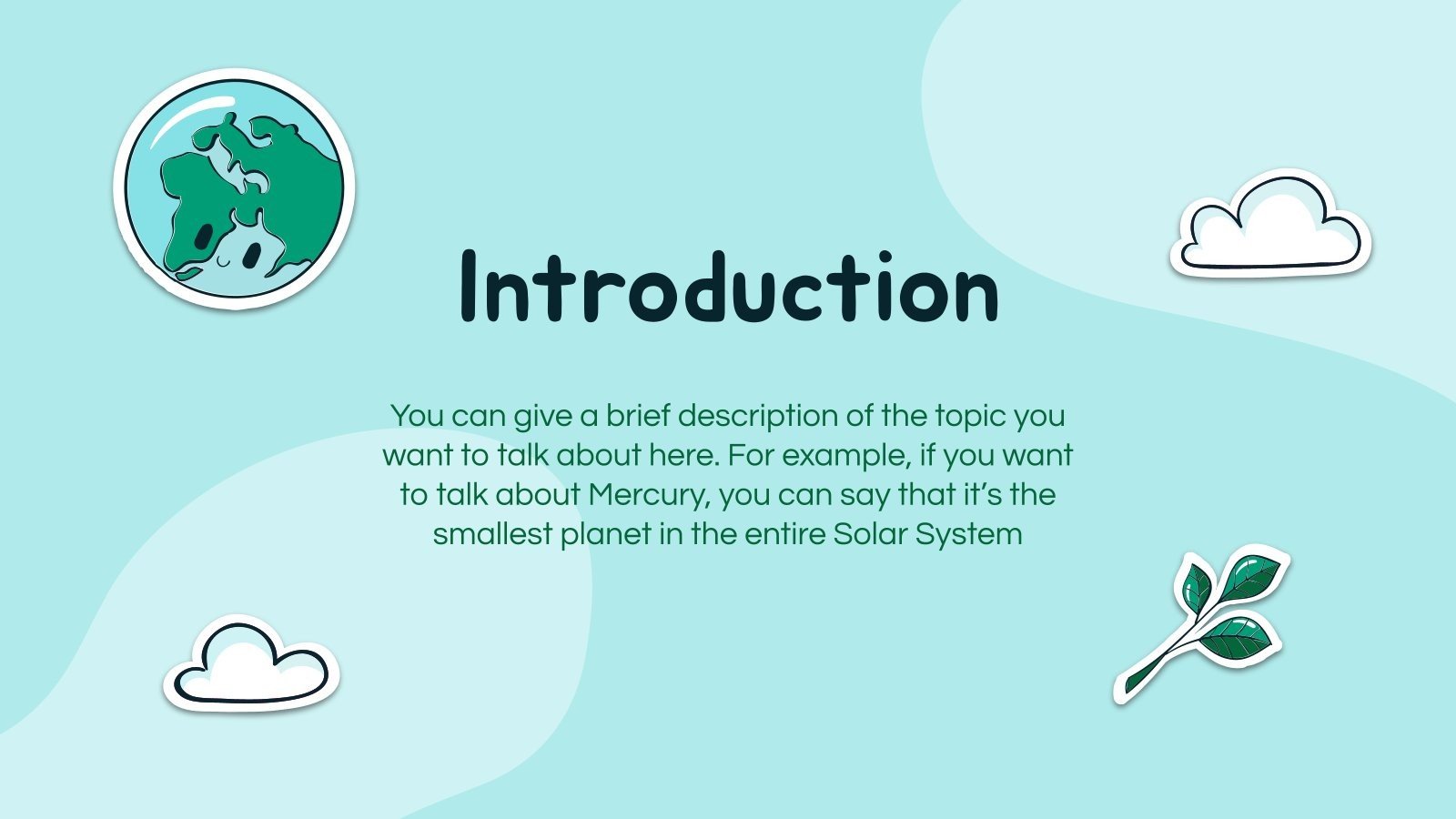 Introduction

You can give a brief description of the topic you want to talk about here. For example, if you want to talk about Mercury, you can say that it’s the smallest planet in the entire Solar System